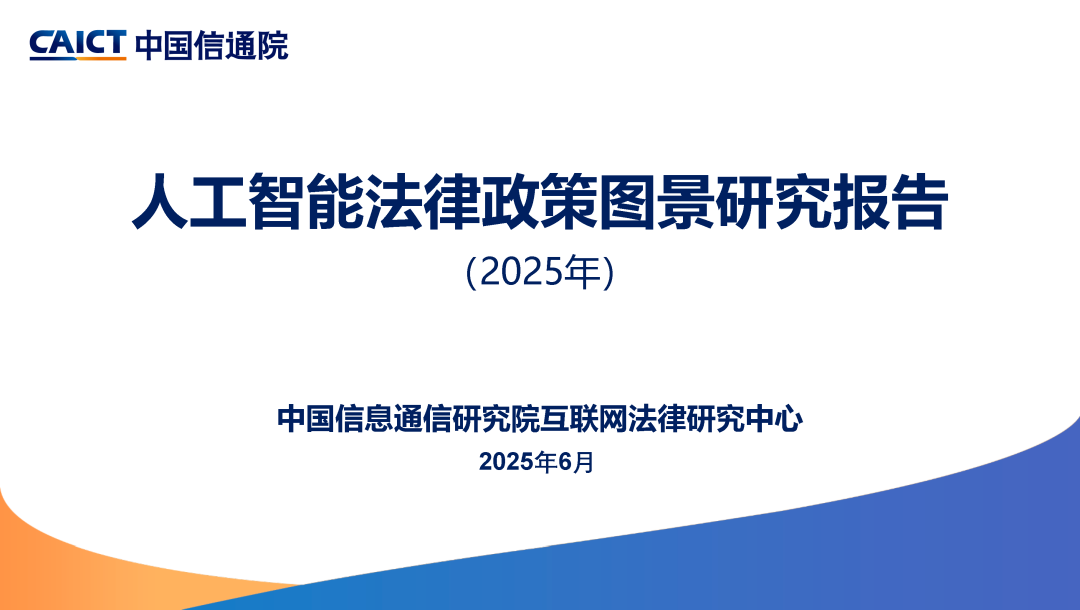 CAICT 中国信通院

人工智能法律政策图景研究报告

(2025年)

中国信息通信研究院互联网法律研究中心

2025年6月